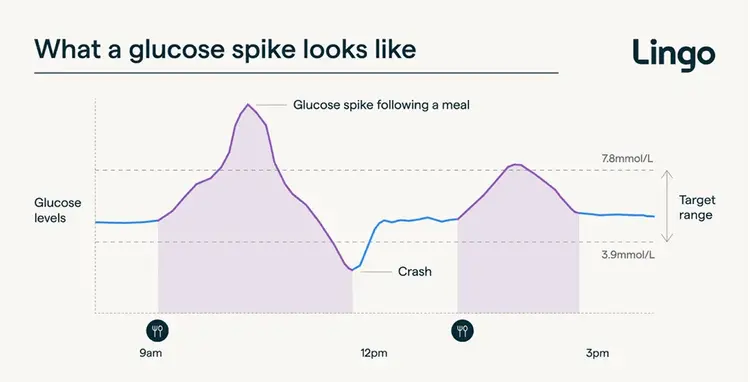 What a glucose spike looks like

Lingo

Glucose spike following a meal

7.8mmol/L

Glucose levels

Target range

3.9mmol/L

Crash

9am

12pm

3pm